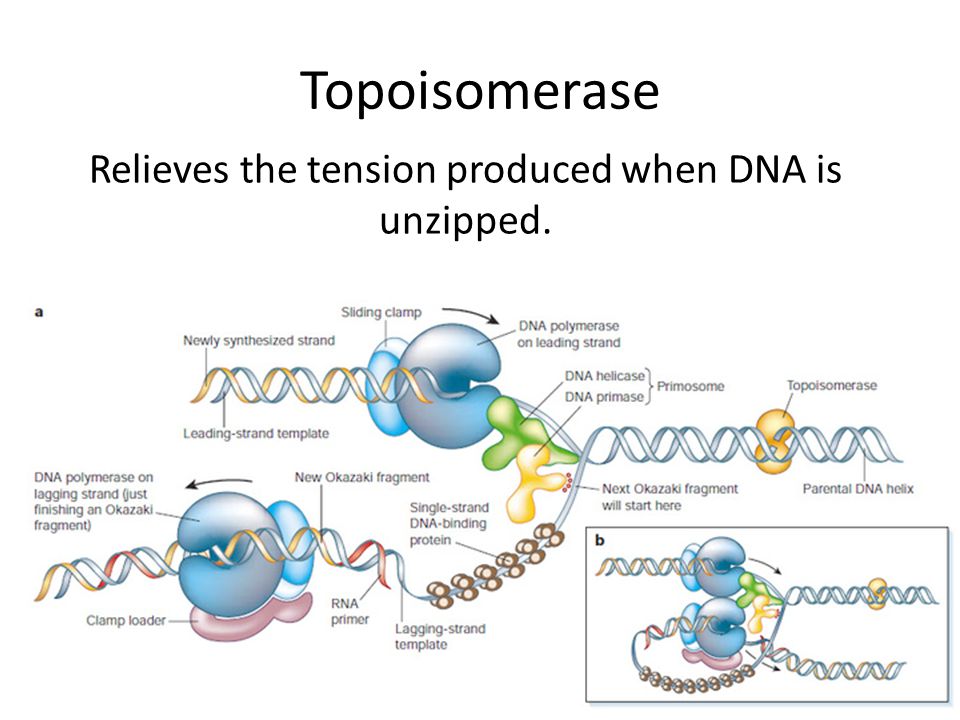 Topoisomerase

Relieves the tension produced when DNA is unzipped.

a

Sliding clamp

Newly synthesized strand

DNA polymerase on leading strand

DNA helicase
DNA primase
Primosome

Topoisomerase

Leading-strand template

DNA polymerase on lagging strand (just finishing an Okazaki fragment)

New Okazaki fragment

Next Okazaki fragment will start here

Parental DNA helix

Single-strand DNA-binding protein

Clamp loader

RNA primer

Lagging-strand template

b